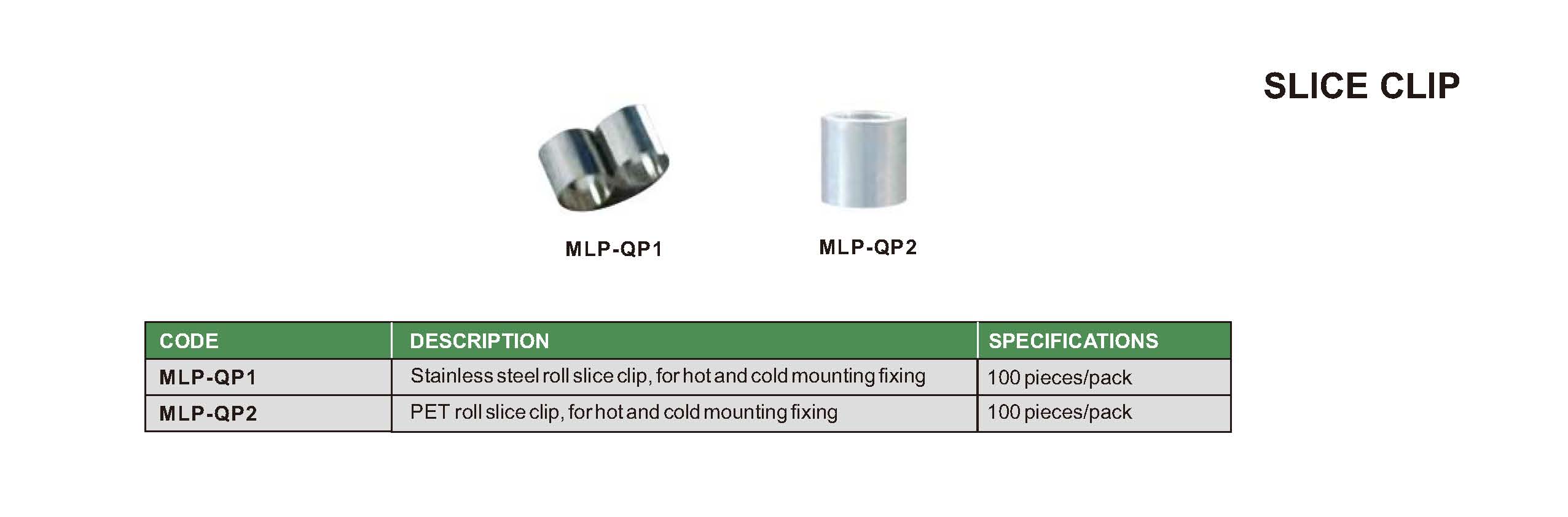 SLICE CLIP

MLP-QP1

MLP-QP2

| CODE | DESCRIPTION | SPECIFICATIONS |
|---|---|---|
| MLP-QP1 | Stainless steel roll slice clip, for hot and cold mounting fixing | 100 pieces/pack |
| MLP-QP2 | PET roll slice clip, for hot and cold mounting fixing | 100 pieces/pack |